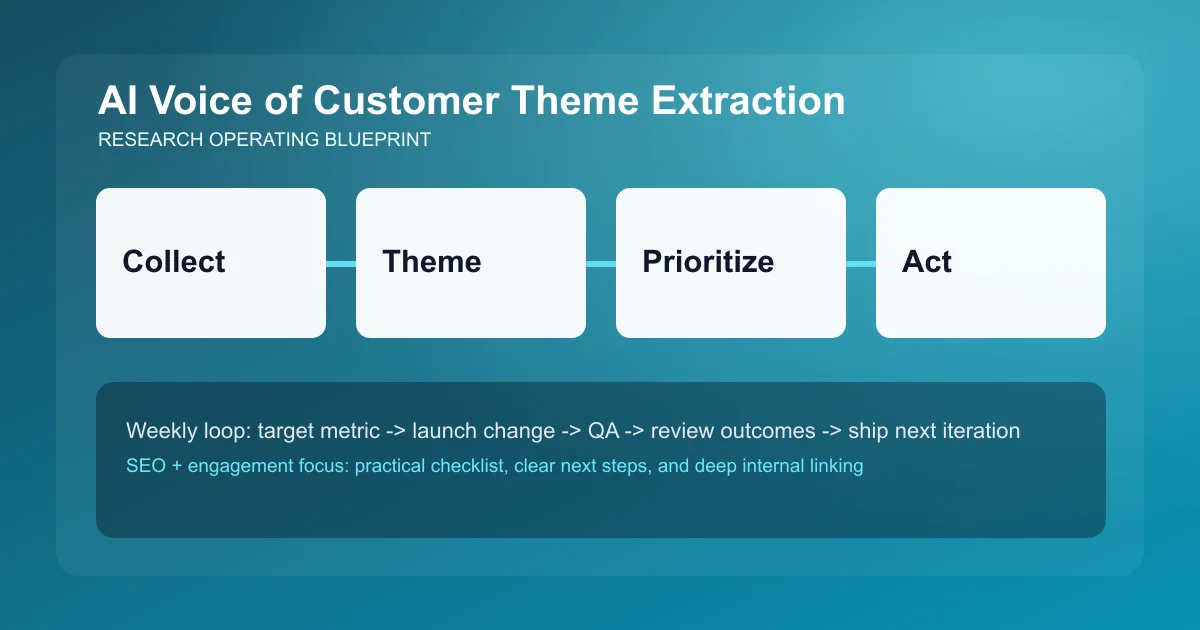 AI Voice of Customer Theme Extraction
RESEARCH OPERATING BLUEPRINT

Collect

Theme

Prioritize

Act

Weekly loop: target metric -> launch change -> QA -> review outcomes -> ship next iteration
SEO + engagement focus: practical checklist, clear next steps, and deep internal linking